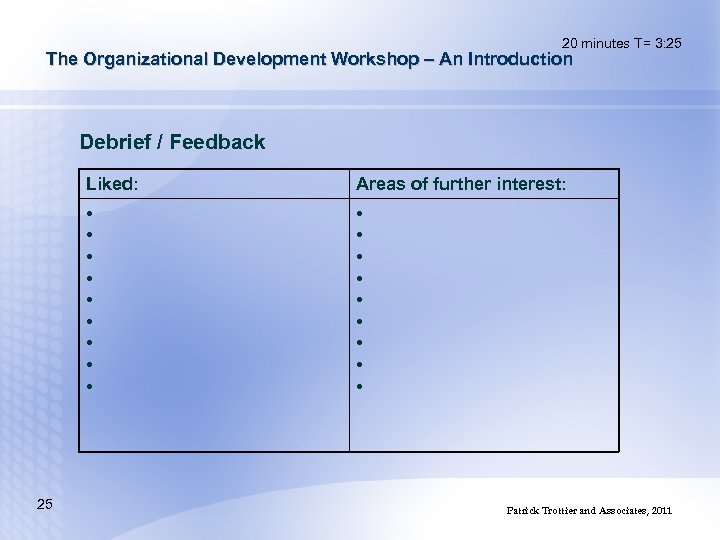 20 minutes T= 3:25

The Organizational Development Workshop – An Introduction

Debrief / Feedback

| Liked: | Areas of further interest: |
|---|---|
| • • • • • • • • • | • • • • • • • • • |

25

Patrick Trottier and Associates, 2011